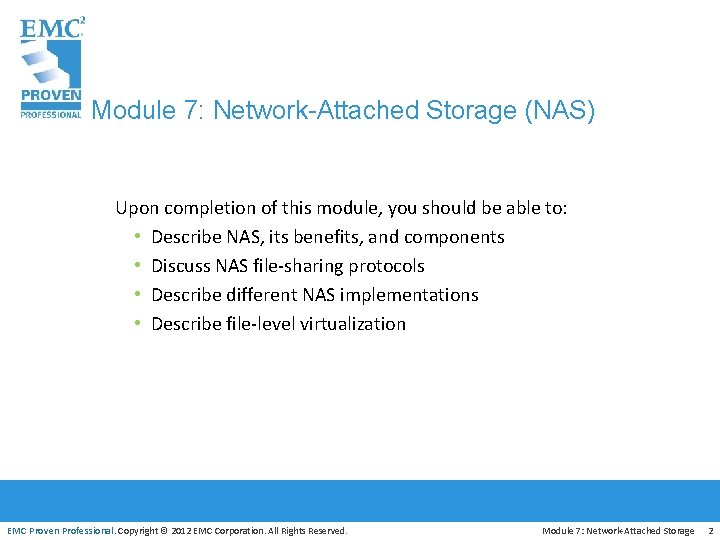 EMC$^2$
PROVEN
PROFESSIONAL

Module 7: Network-Attached Storage (NAS)

Upon completion of this module, you should be able to:
• Describe NAS, its benefits, and components
• Discuss NAS file-sharing protocols
• Describe different NAS implementations
• Describe file-level virtualization

EMC Proven Professional. Copyright © 2012 EMC Corporation. All Rights Reserved.

Module 7: Network-Attached Storage 2